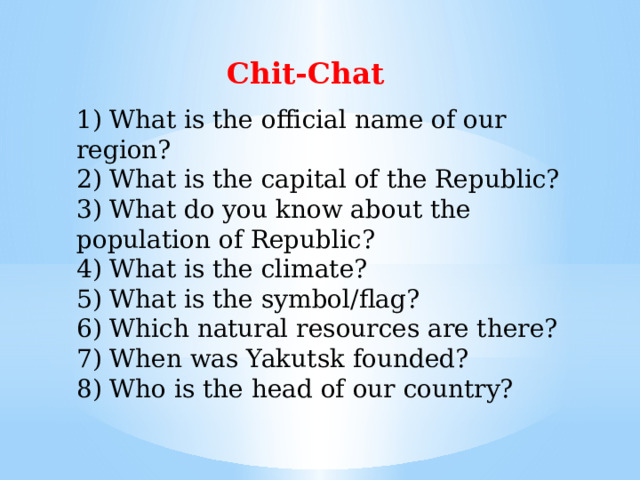 Chit-Chat

1) What is the official name of our region?
2) What is the capital of the Republic?
3) What do you know about the population of Republic?
4) What is the climate?
5) What is the symbol/flag?
6) Which natural resources are there?
7) When was Yakutsk founded?
8) Who is the head of our country?